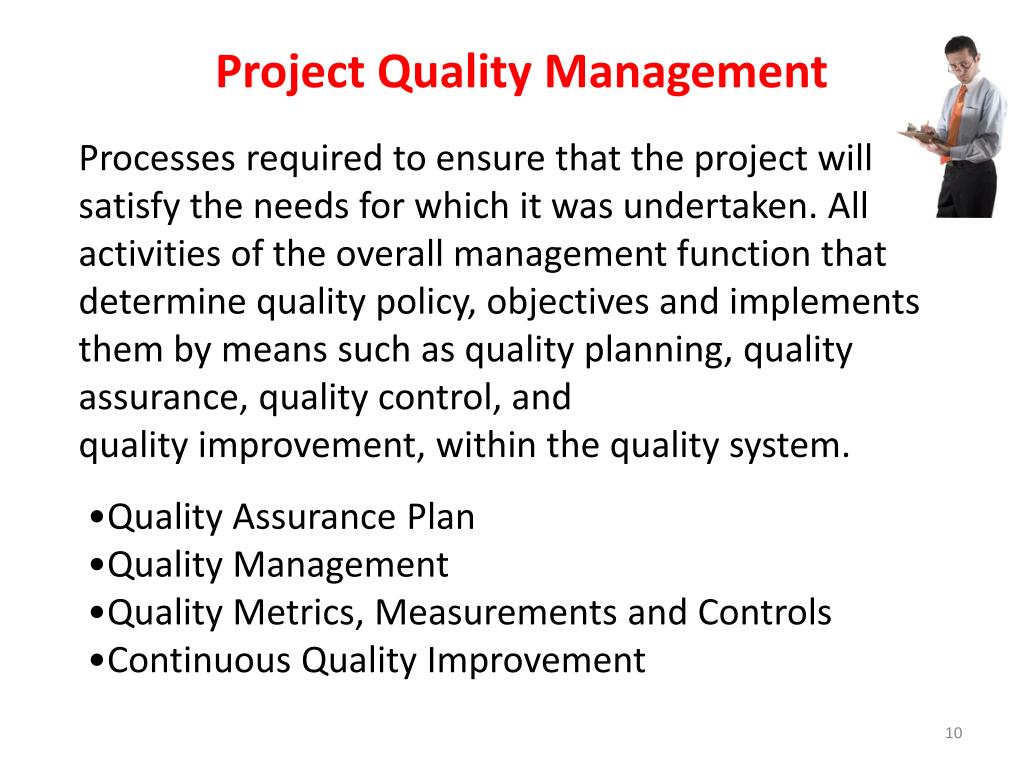 Project Quality Management

Processes required to ensure that the project will satisfy the needs for which it was undertaken. All activities of the overall management function that determine quality policy, objectives and implements them by means such as quality planning, quality assurance, quality control, and quality improvement, within the quality system.

•Quality Assurance Plan
•Quality Management
•Quality Metrics, Measurements and Controls
•Continuous Quality Improvement

10